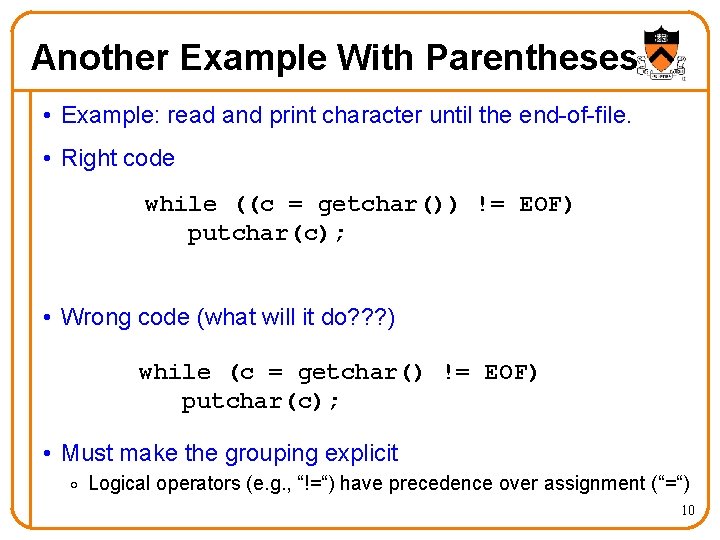 Another Example With Parentheses

• Example: read and print character until the end-of-file.

• Right code

while ((c = getchar()) != EOF)
   putchar(c);

• Wrong code (what will it do???)

while (c = getchar() != EOF)
   putchar(c);

• Must make the grouping explicit
   ◦ Logical operators (e.g., “!=“) have precedence over assignment (“=“)

10